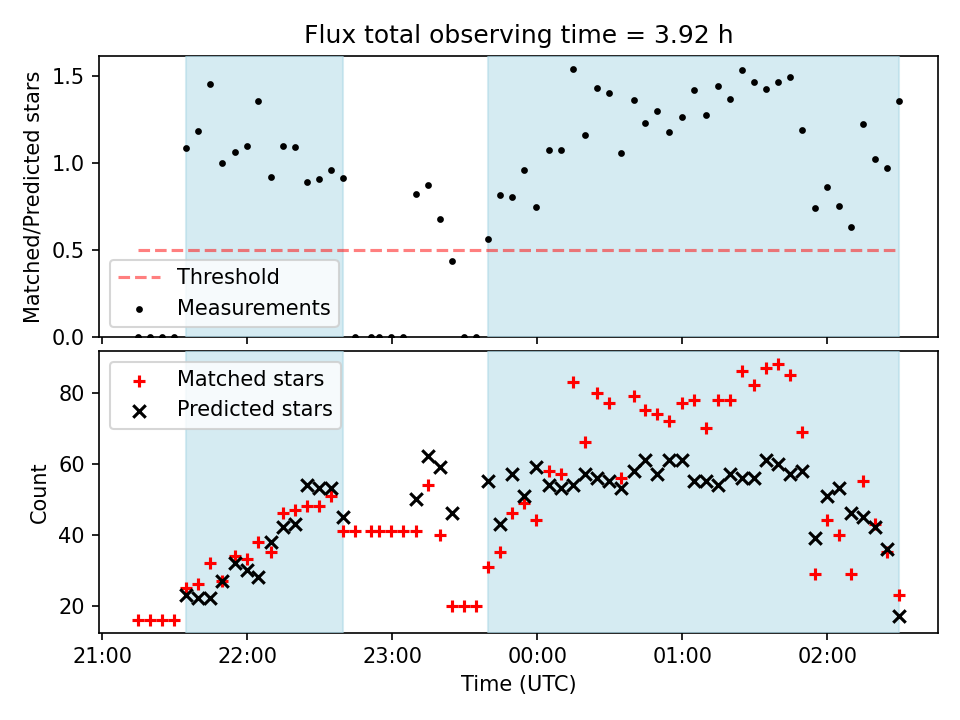 Flux total observing time = 3.92 h

Matched/Predicted stars

1.5
1.0
0.5
0.0

Threshold
Measurements

Matched stars
Predicted stars

Count

80
60
40
20

21:00
22:00
23:00
00:00
01:00
02:00

Time (UTC)